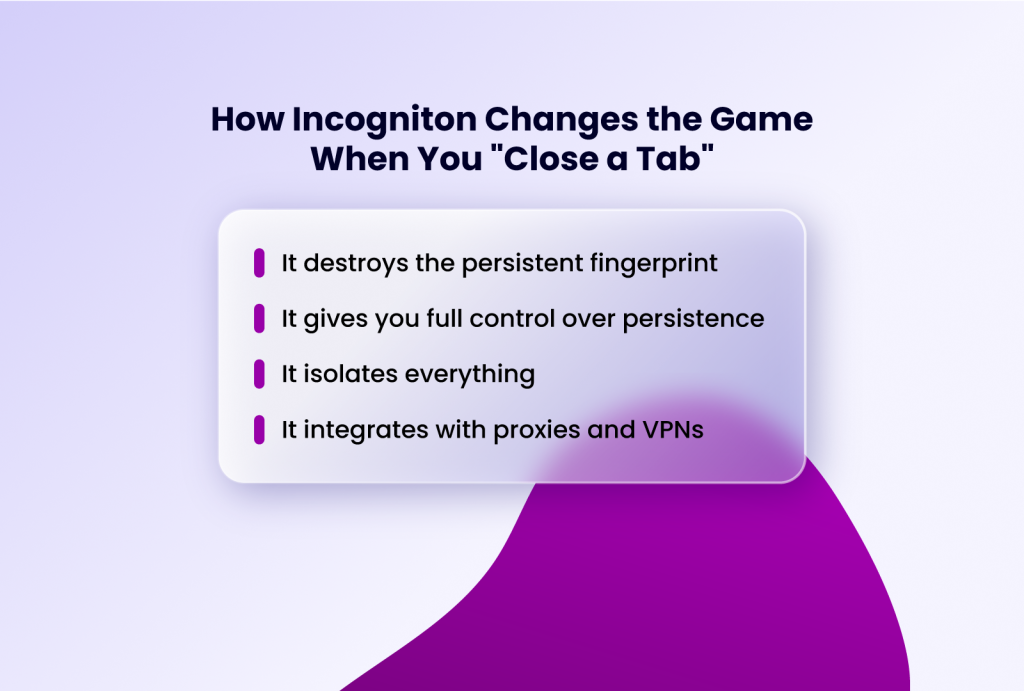 How Incogniton Changes the Game When You "Close a Tab"

It destroys the persistent fingerprint

It gives you full control over persistence

It isolates everything

It integrates with proxies and VPNs